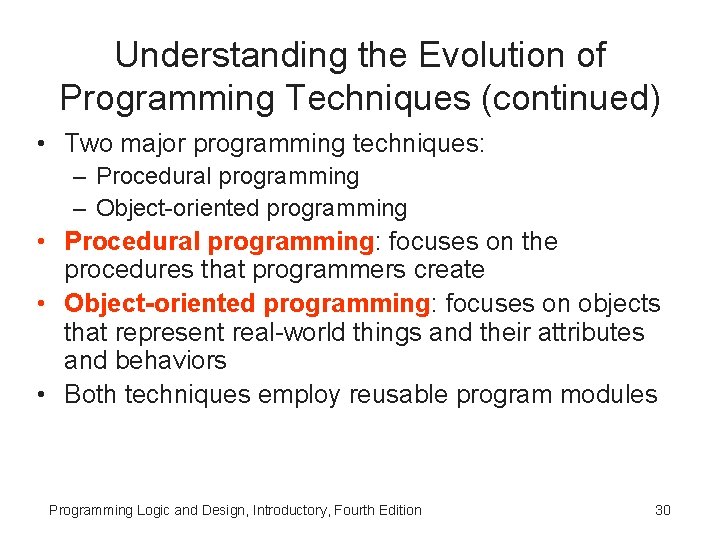 Understanding the Evolution of Programming Techniques (continued)

• Two major programming techniques:
– Procedural programming
– Object-oriented programming
• Procedural programming: focuses on the procedures that programmers create
• Object-oriented programming: focuses on objects that represent real-world things and their attributes and behaviors
• Both techniques employ reusable program modules

Programming Logic and Design, Introductory, Fourth Edition

30